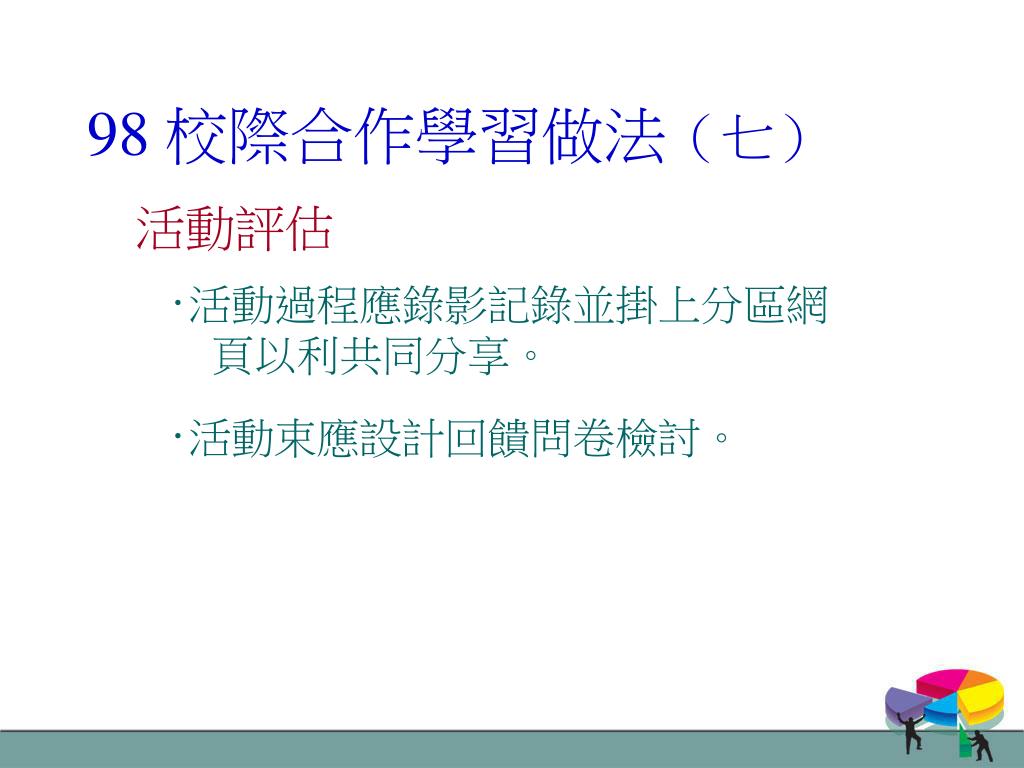 98 校際合作學習做法（七）

活動評估

‧活動過程應錄影記錄並掛上分區網頁以利共同分享。

‧活動束應設計回饋問卷檢討。